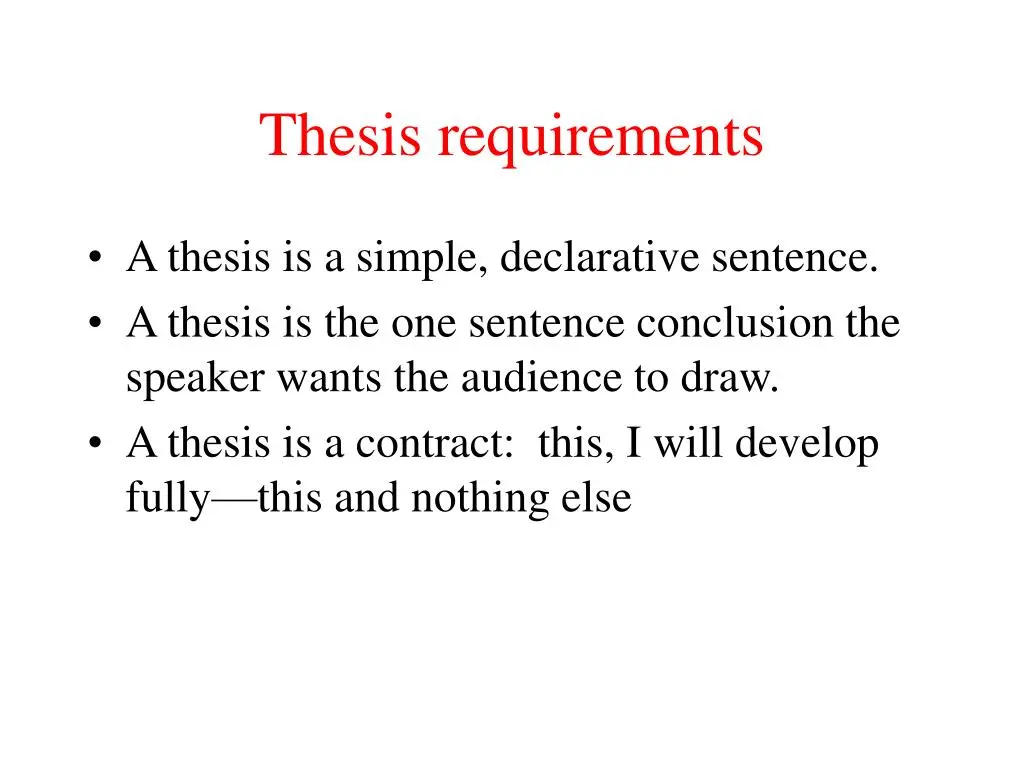 Thesis requirements

• A thesis is a simple, declarative sentence.
• A thesis is the one sentence conclusion the speaker wants the audience to draw.
• A thesis is a contract: this, I will develop fully—this and nothing else